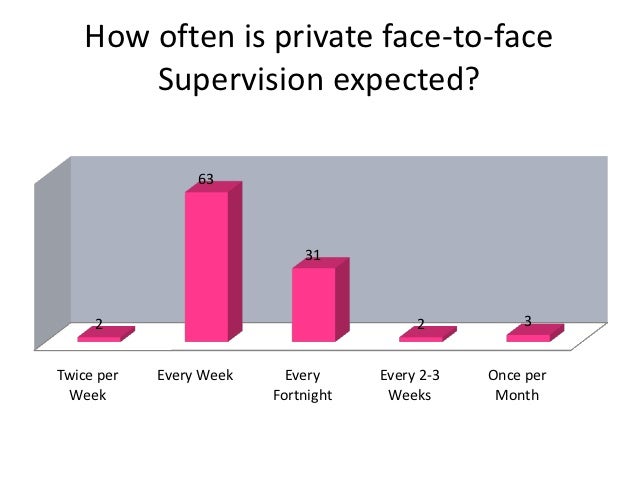 How often is private face-to-face Supervision expected?

2
63
31
2
3

Twice per Week
Every Week
Every Fortnight
Every 2-3 Weeks
Once per Month